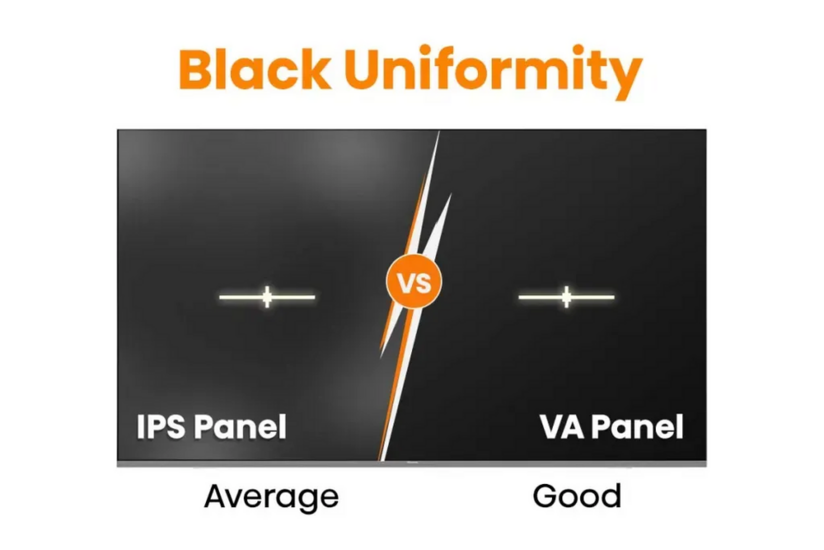 Black Uniformity

VS

IPS Panel

VA Panel

Average

Good